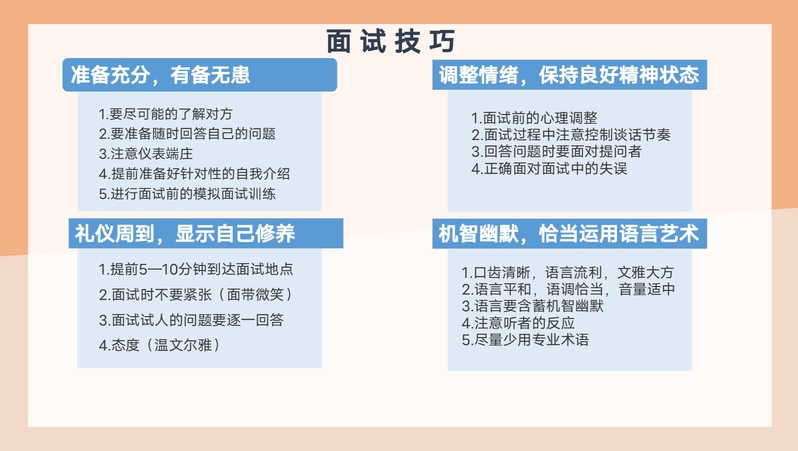 面试技巧

准备充分，有备无患

1.要尽可能的了解对方
2.要准备随时回答自己的问题
3.注意仪表端庄
4.提前准备好针对性的自我介绍
5.进行面试前的模拟面试训练

礼仪周到，显示自己修养

1.提前5—10分钟到达面试地点
2.面试时不要紧张（面带微笑）
3.面试试人的问题要逐一回答
4.态度（温文尔雅）

调整情绪，保持良好精神状态

1.面试前的心理调整
2.面试过程中注意控制谈话节奏
3.回答问题时要面对提问者
4.正确面对面试中的失误

机智幽默，恰当运用语言艺术

1.口齿清晰，语言流利，文雅大方
2.语言平和，语调恰当，音量适中
3.语言要含蓄机智幽默
4.注意听者的反应
5.尽量少用专业术语